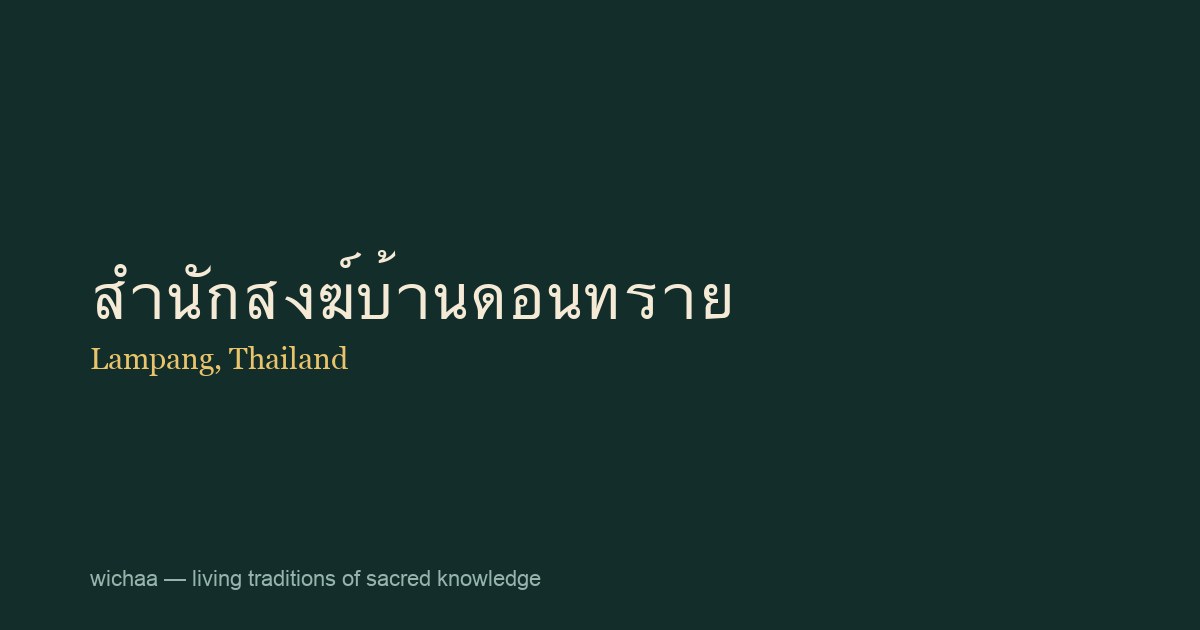 สำนักสงฆ์บ้านดอนทราย

Lampang, Thailand

wichaa — living traditions of sacred knowledge